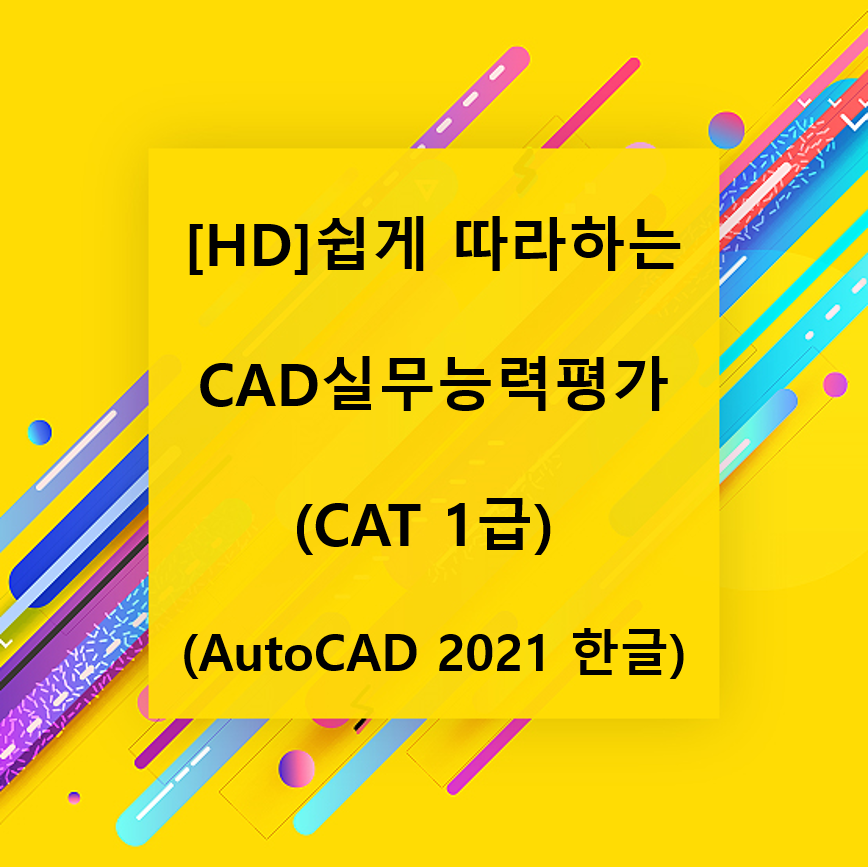 [HD]쉽게 따라하는

CAD실무능력평가

(CAT 1급)

(AutoCAD 2021 한글)